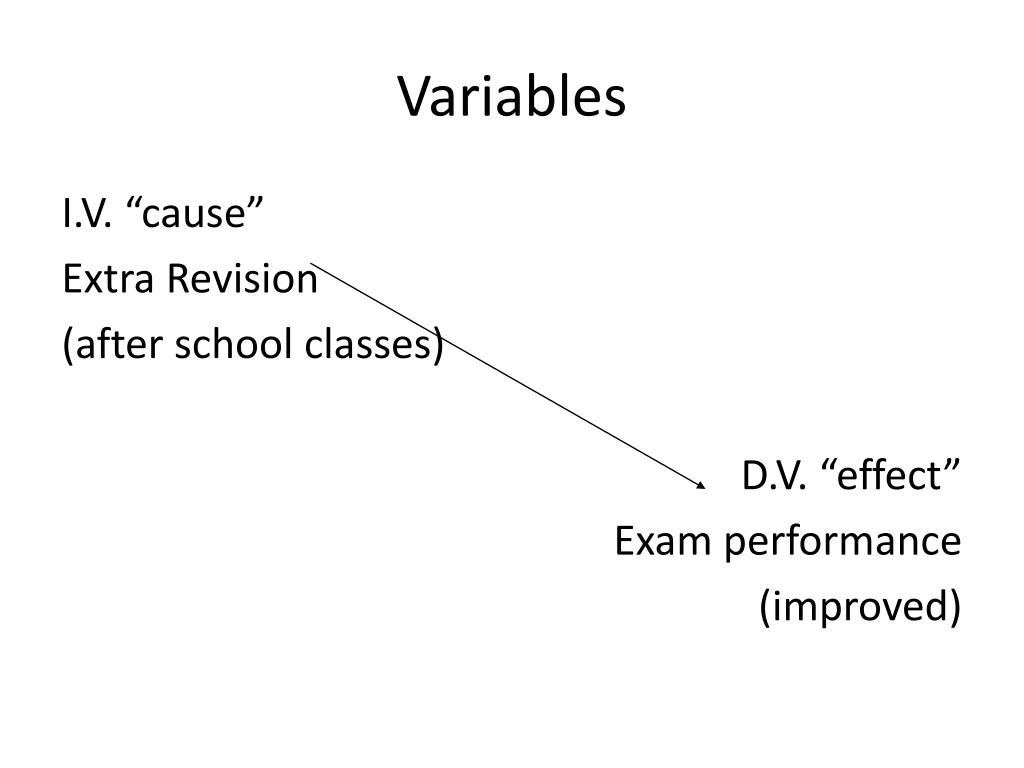 Variables

I.V. “cause”
Extra Revision
(after school classes)

D.V. “effect”
Exam performance
(improved)